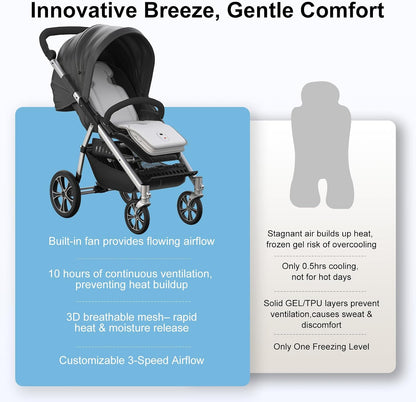 Innovative Breeze, Gentle Comfort

Built-in fan provides flowing airflow

10 hours of continuous ventilation, preventing heat buildup

3D breathable mesh– rapid heat & moisture release

Customizable 3-Speed Airflow

Stagnant air builds up heat, frozen gel risk of overcooling

Only 0.5hrs cooling, not for hot days

Solid GEL/TPU layers prevent ventilation,causes sweat & discomfort

Only One Freezing Level